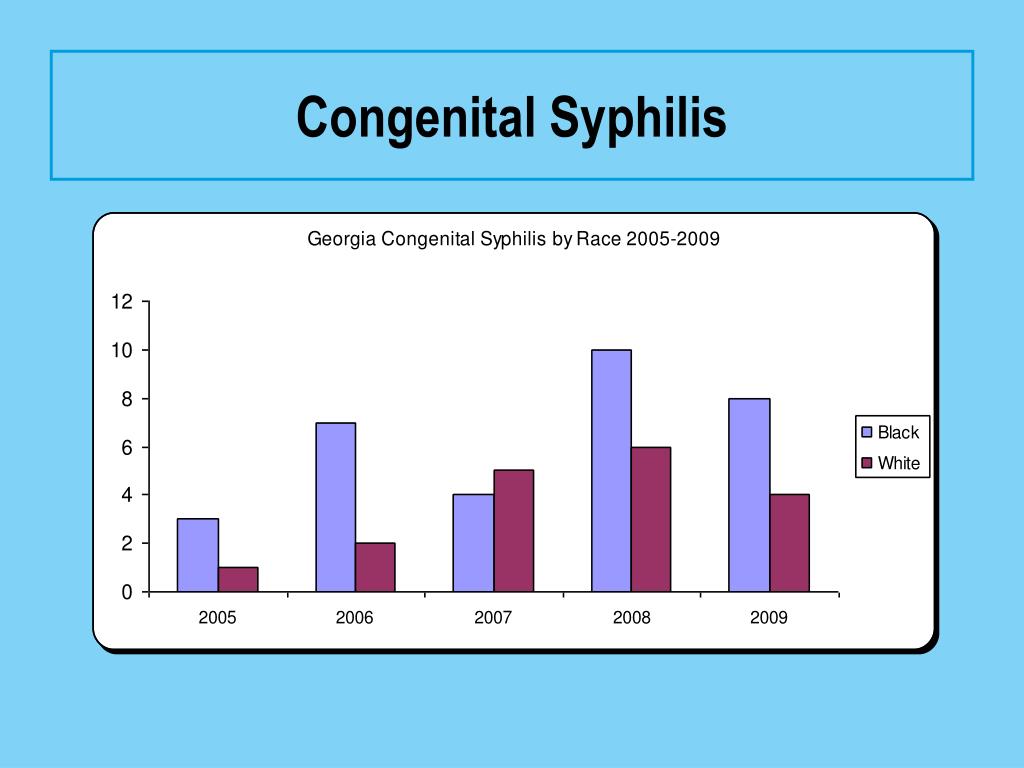 Congenital Syphilis

Georgia Congenital Syphilis by Race 2005-2009

12
10
8
6
4
2
0

2005
2006
2007
2008
2009

Black
White